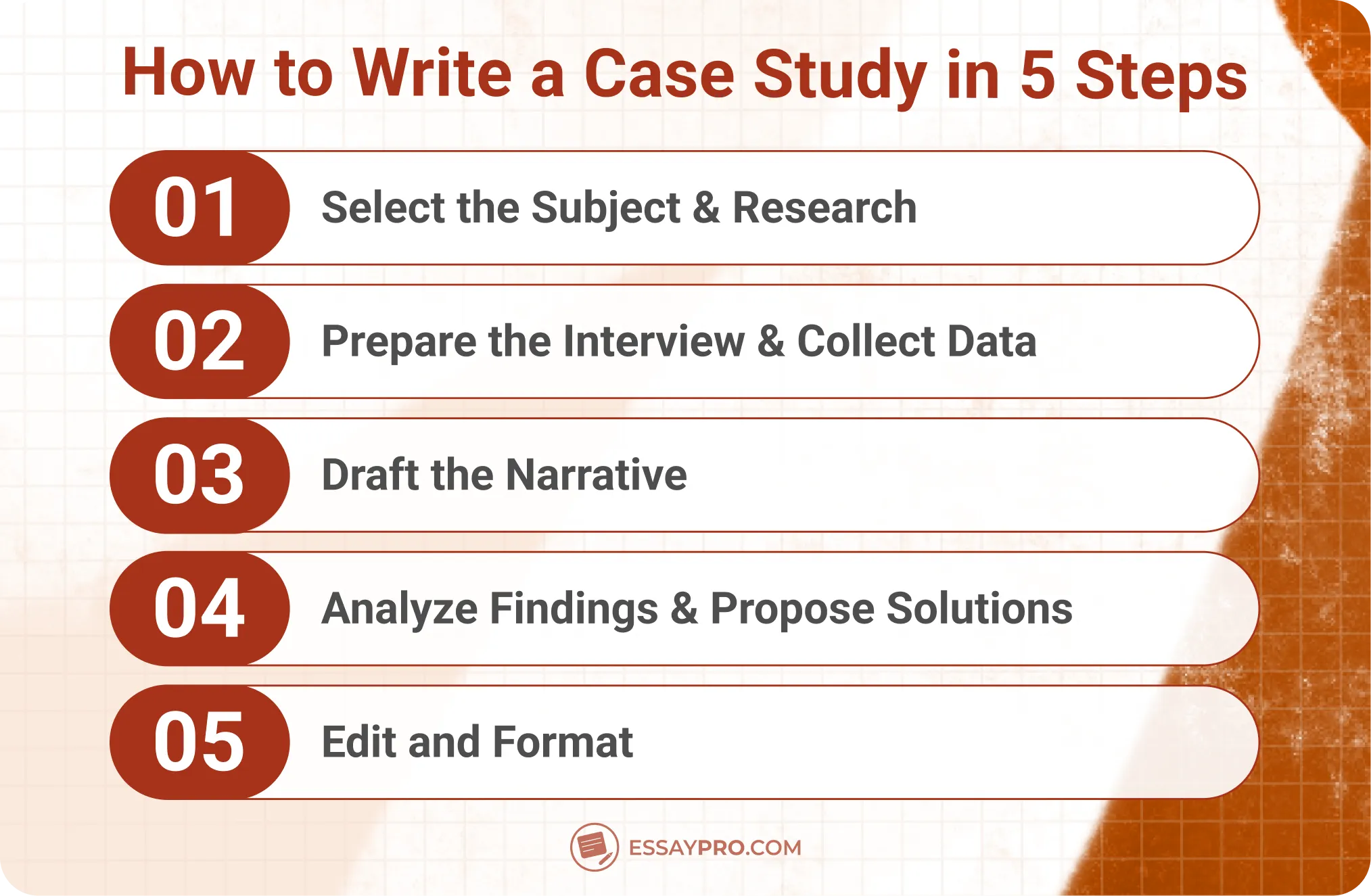 How to Write a Case Study in 5 Steps

01 Select the Subject & Research

02 Prepare the Interview & Collect Data

03 Draft the Narrative

04 Analyze Findings & Propose Solutions

05 Edit and Format

ESSAYPRO.COM